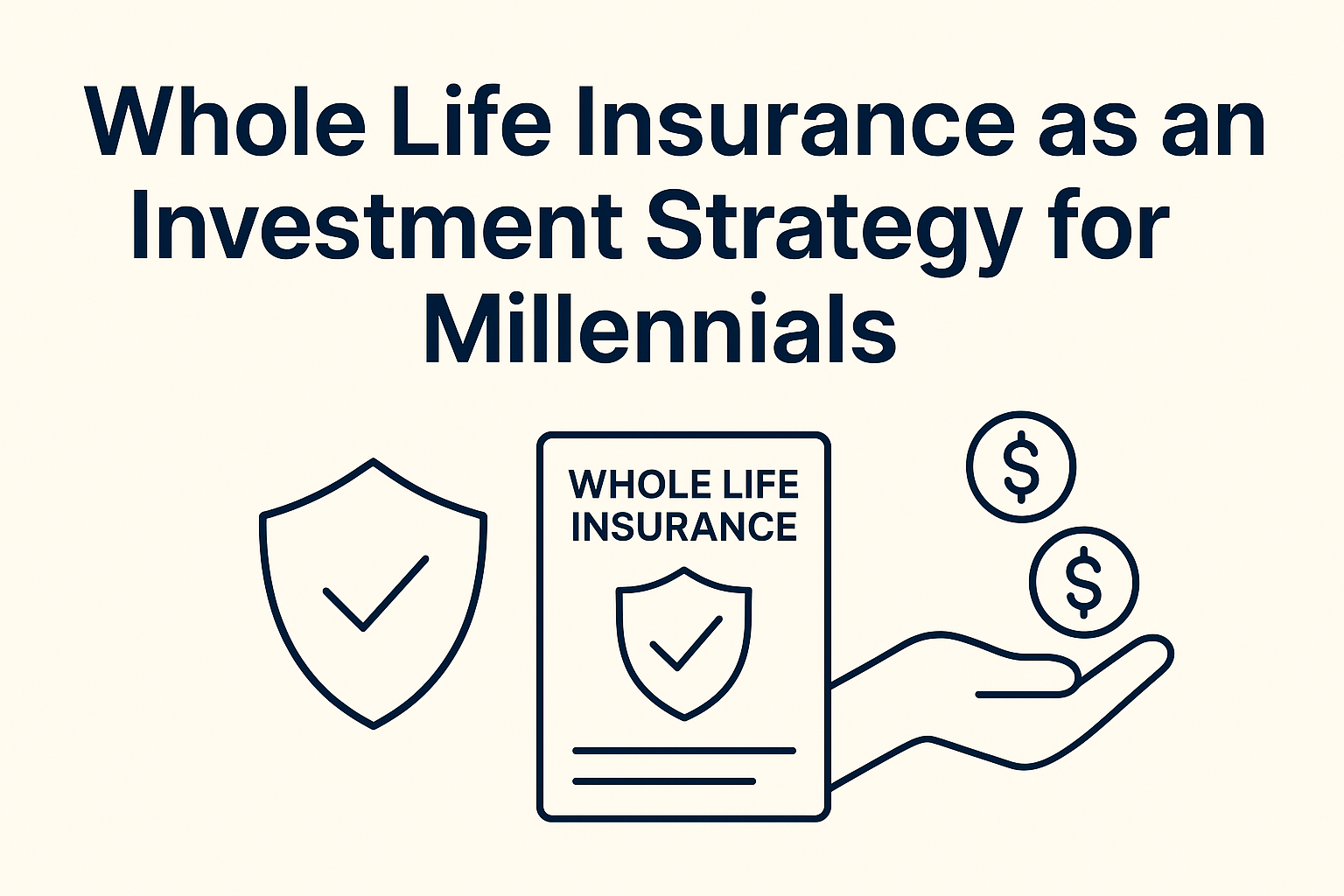 Whole Life Insurance as an Investment Strategy for Millennials

WHOLE LIFE INSURANCE

$

$